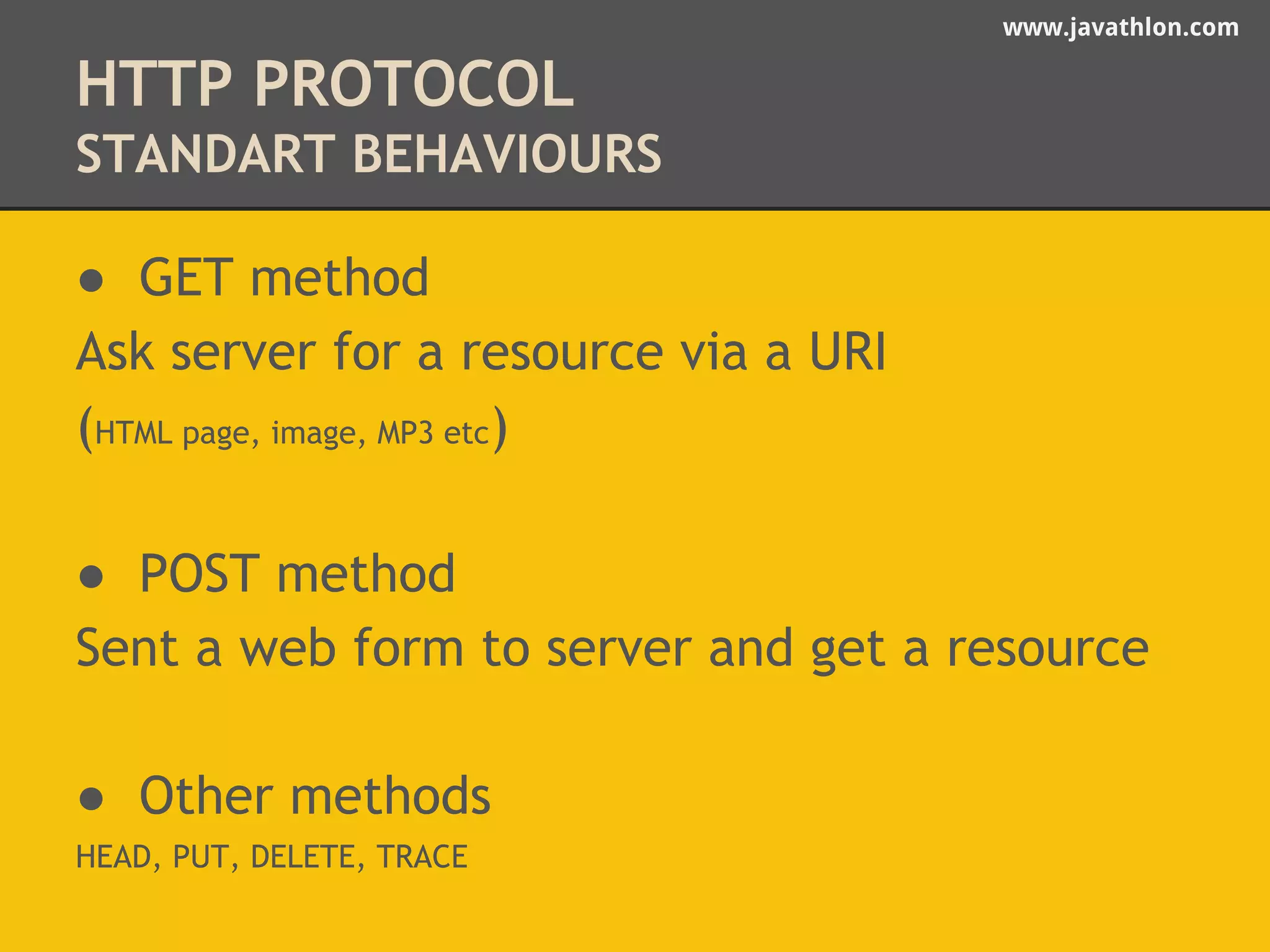 www.javathlon.com

HTTP PROTOCOL
STANDART BEHAVIOURS

● GET method

Ask server for a resource via a URI

(HTML page, image, MP3 etc)

● POST method

Sent a web form to server and get a resource

● Other methods

HEAD, PUT, DELETE, TRACE